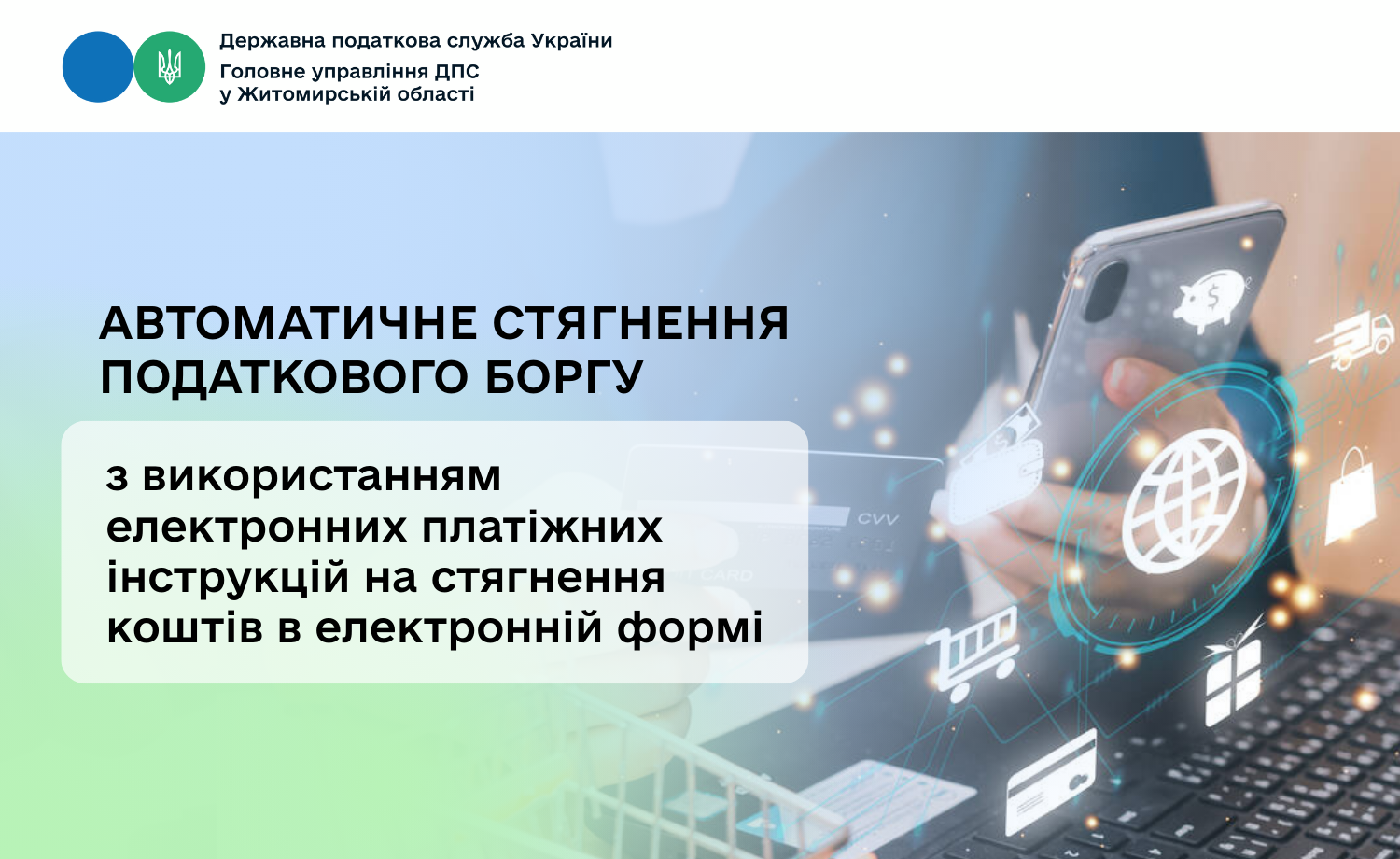 Державна податкова служба України
Головне управління ДПС
у Житомирській області

АВТОМАТИЧНЕ СТЯГНЕННЯ ПОДАТКОВОГО БОРГУ

з використанням електронних платіжних інструкцій на стягнення коштів в електронній формі

CVV

CARD